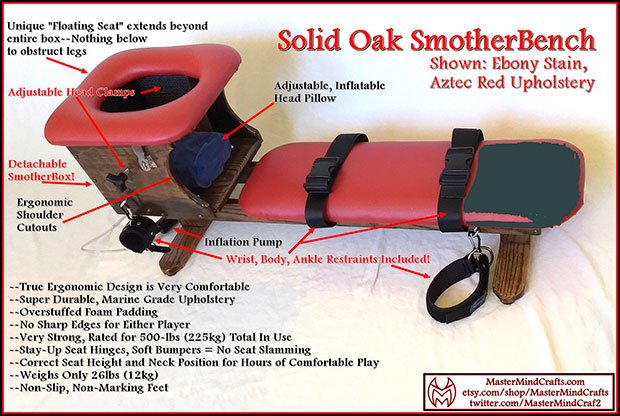 Unique "Floating Seat" extends beyond entire box--Nothing below to obstruct legs

Solid Oak SmotherBench

Shown: Ebony Stain, Aztec Red Upholstery

Adjustable Head Clamps

Adjustable, Inflatable Head Pillow

Detachable SmotherBox!

Ergonomic Shoulder Cutouts

Inflation Pump

Wrist, Body, Ankle Restraints Included!

--True Ergonomic Design is Very Comfortable
--Super Durable, Marine Grade Upholstery
--Overstuffed Foam Padding
--No Sharp Edges for Either Player
--Very Strong, Rated for 500-lbs (225kg) Total In Use
--Stay-Up Seat Hinges, Soft Bumpers = No Seat Slamming
--Correct Seat Height and Neck Position for Hours of Comfortable Play
--Weighs Only 26lbs (12kg)
--Non-Slip, Non-Marking Feet

MasterMindCrafts.com
etsy.com/shop/MasterMindCrafts
twitter.com/MasterMindCraf2